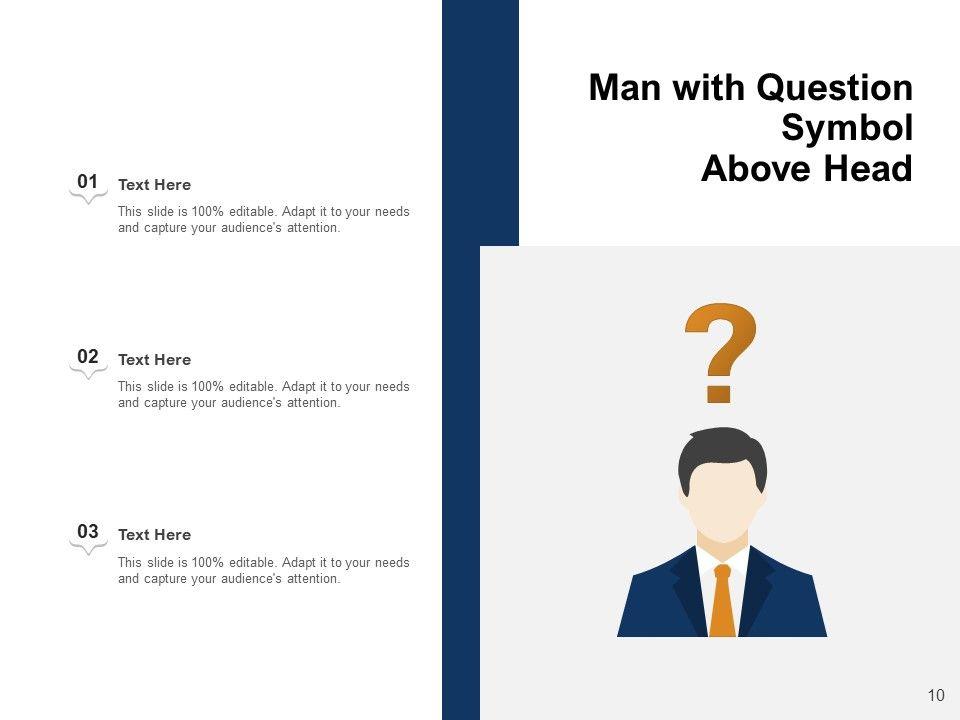 Man with Question Symbol Above Head

01 Text Here

This slide is 100% editable. Adapt it to your needs and capture your audience's attention.

02 Text Here

This slide is 100% editable. Adapt it to your needs and capture your audience's attention.

03 Text Here

This slide is 100% editable. Adapt it to your needs and capture your audience's attention.

?

10